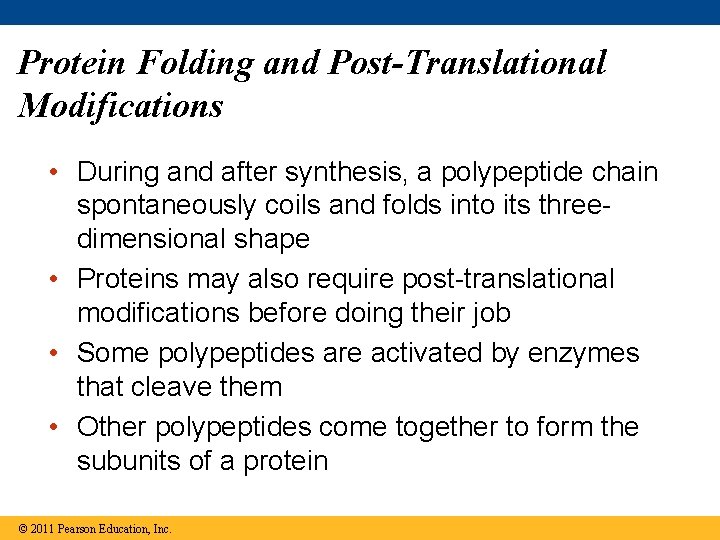 Protein Folding and Post-Translational Modifications

• During and after synthesis, a polypeptide chain spontaneously coils and folds into its three-dimensional shape

• Proteins may also require post-translational modifications before doing their job

• Some polypeptides are activated by enzymes that cleave them

• Other polypeptides come together to form the subunits of a protein

© 2011 Pearson Education, Inc.